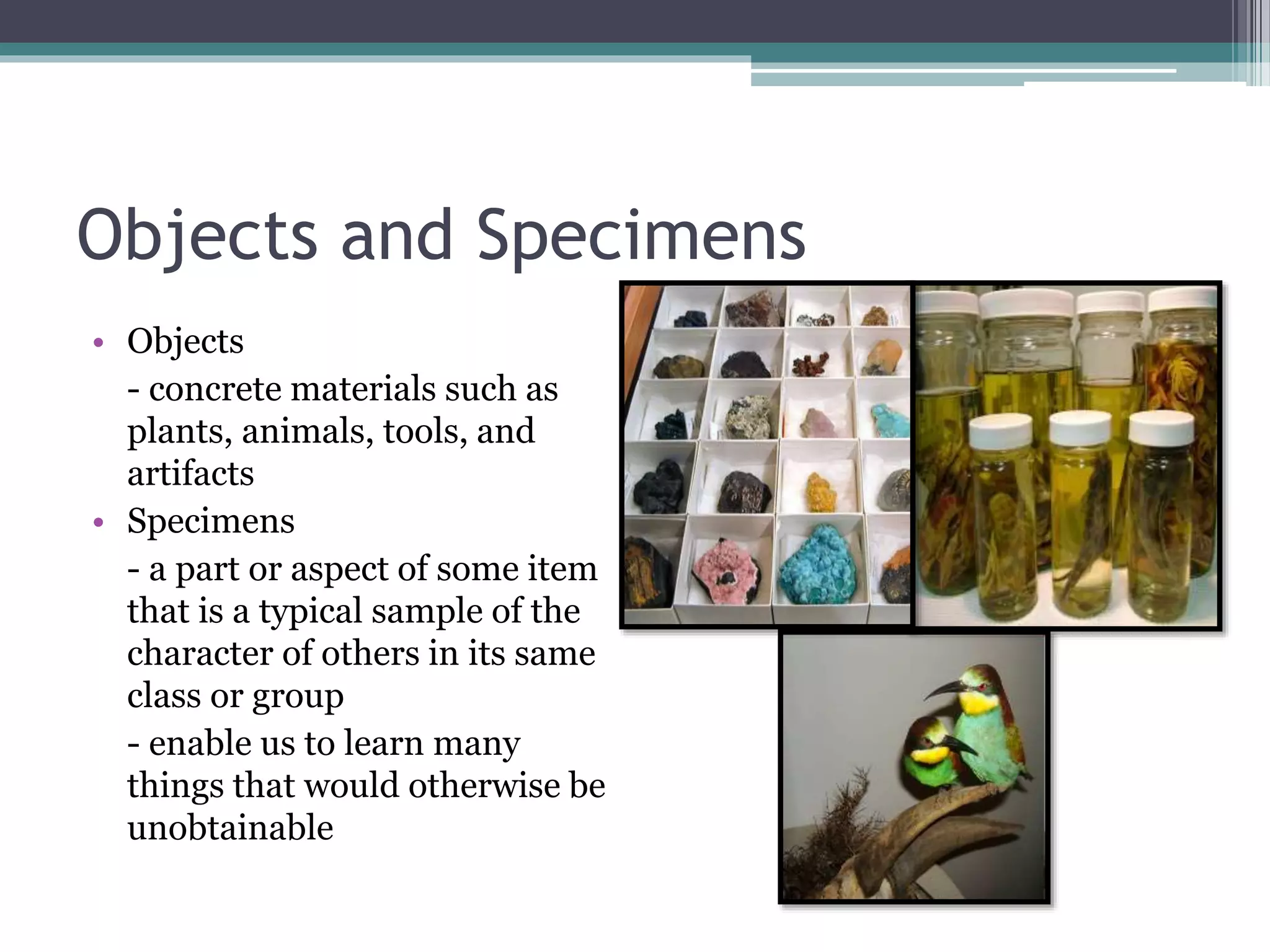 Objects and Specimens

• Objects

- concrete materials such as plants, animals, tools, and artifacts

• Specimens

- a part or aspect of some item that is a typical sample of the character of others in its same class or group

- enable us to learn many things that would otherwise be unobtainable